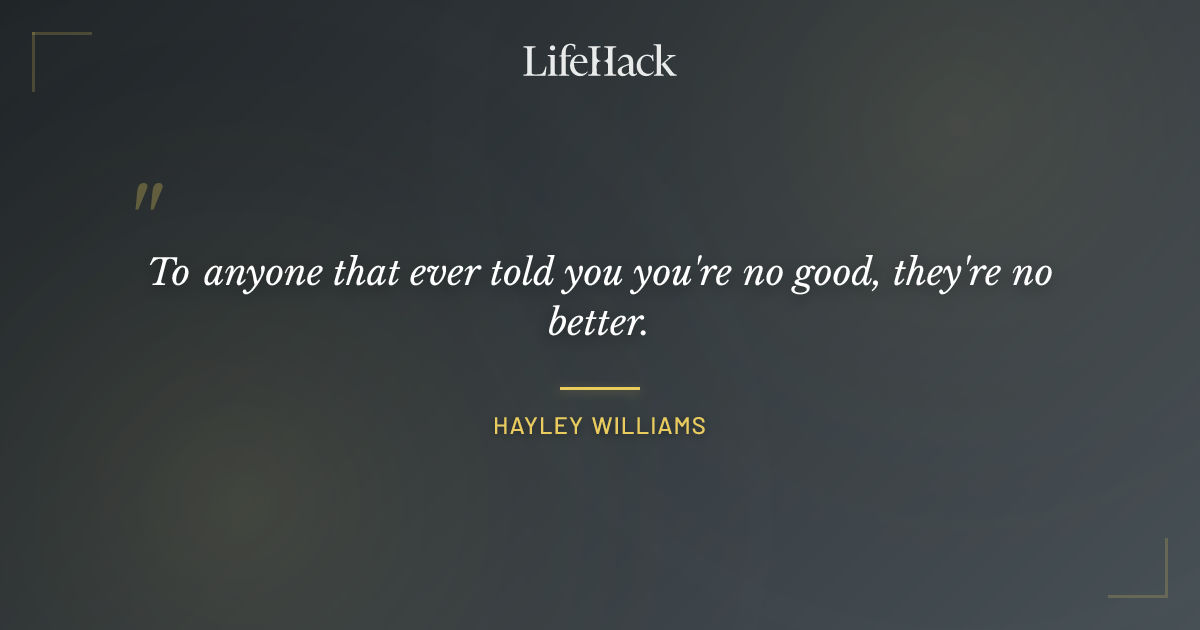 LifeHack

"

To anyone that ever told you you're no good, they're no better.

HAYLEY WILLIAMS